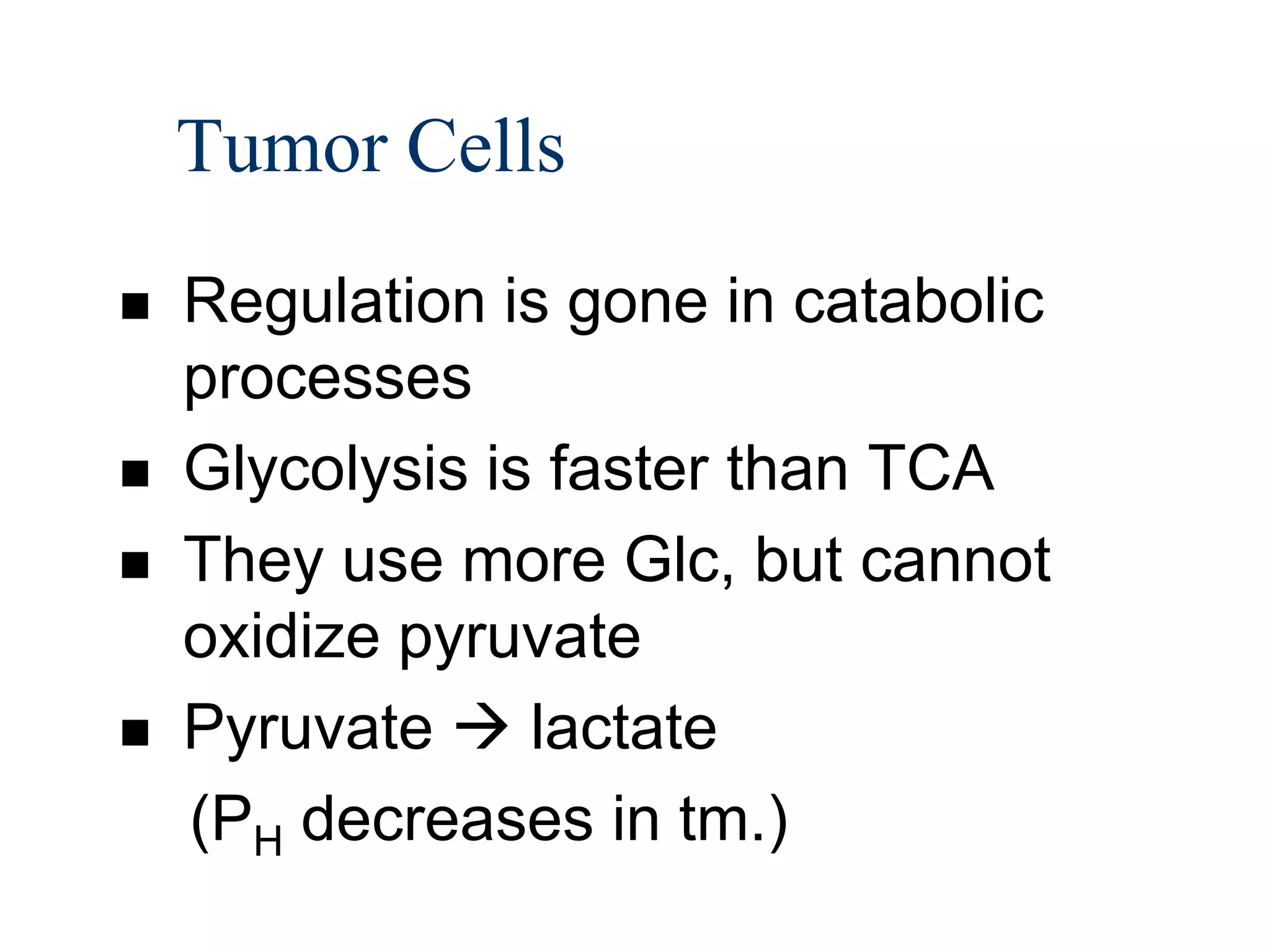 Tumor Cells

■ Regulation is gone in catabolic processes

■ Glycolysis is faster than TCA

■ They use more Glc, but cannot oxidize pyruvate

■ Pyruvate → lactate
($P_H$ decreases in tm.)